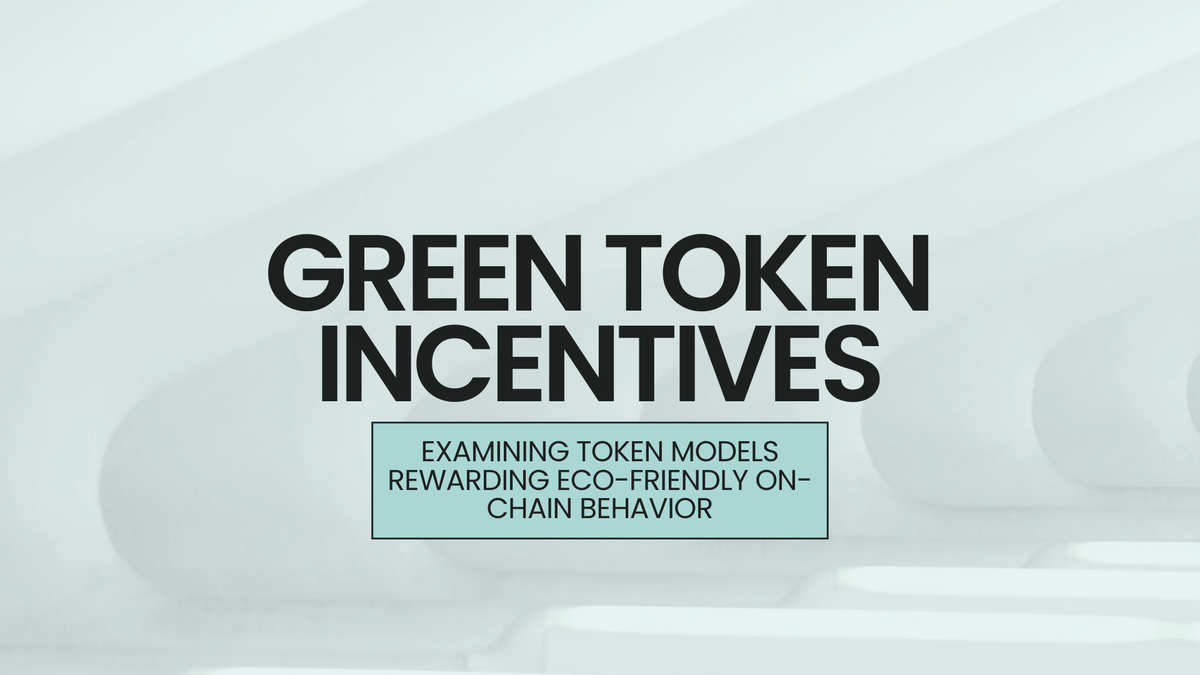 GREEN TOKEN INCENTIVES

EXAMINING TOKEN MODELS REWARDING ECO-FRIENDLY ON-CHAIN BEHAVIOR